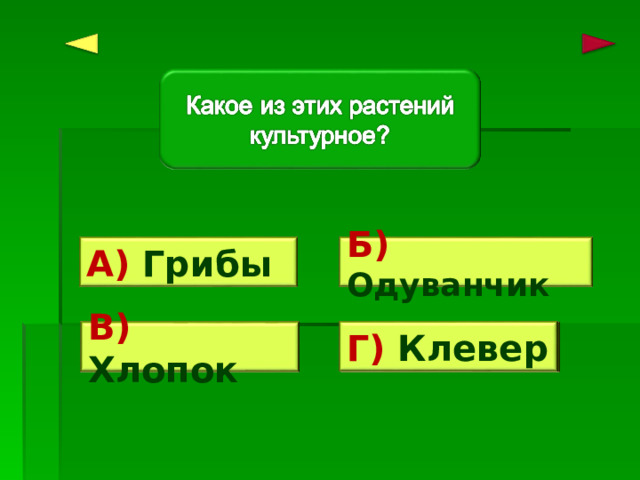 Какое из этих растений культурное?

А) Грибы

Б) Одуванчик

В) Хлопок

Г) Клевер